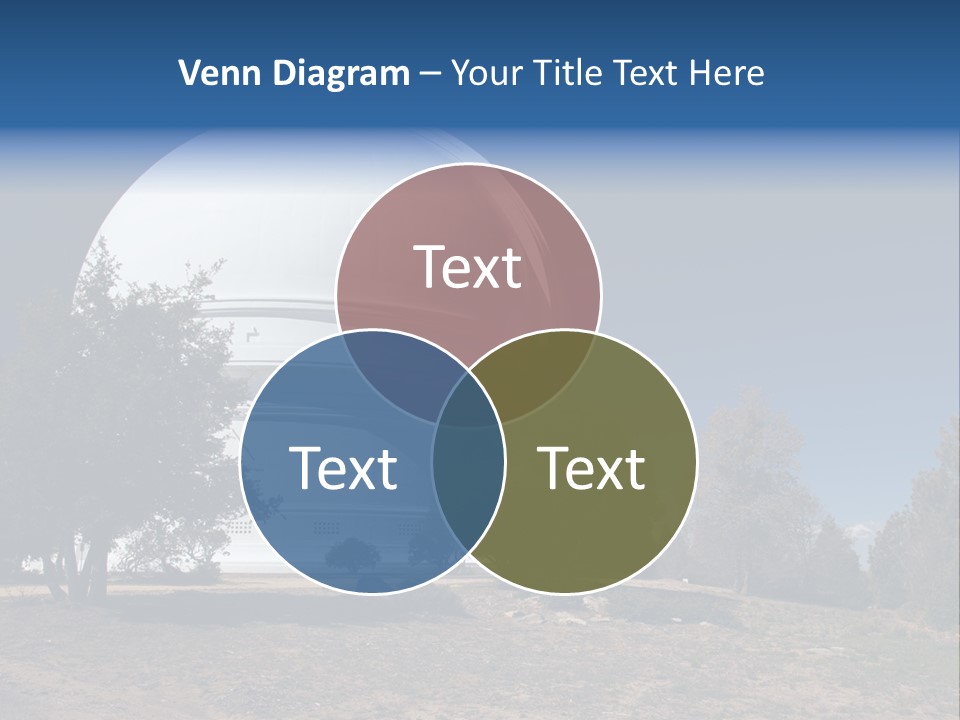 Venn Diagram – Your Title Text Here

Text

Text

Text